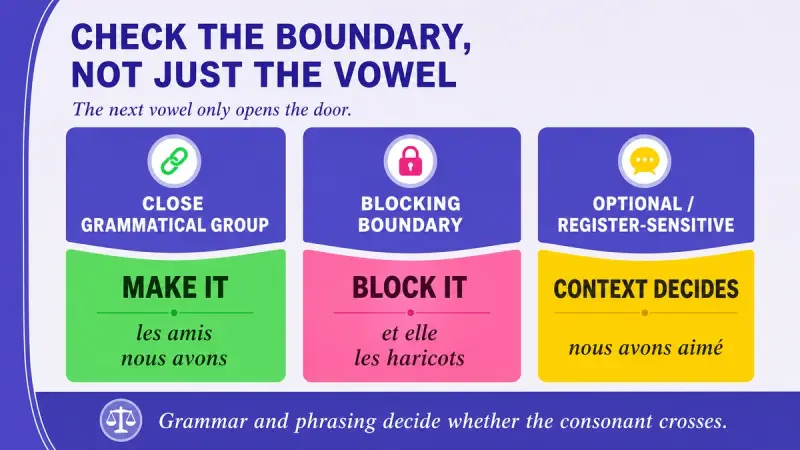 CHECK THE BOUNDARY, NOT JUST THE VOWEL

The next vowel only opens the door.

CLOSE GRAMMATICAL GROUP

MAKE IT

les amis
nous avons

BLOCKING BOUNDARY

BLOCK IT

et elle
les haricots

OPTIONAL / REGISTER-SENSITIVE

CONTEXT DECIDES

nous avons aimé

Grammar and phrasing decide whether the consonant crosses.